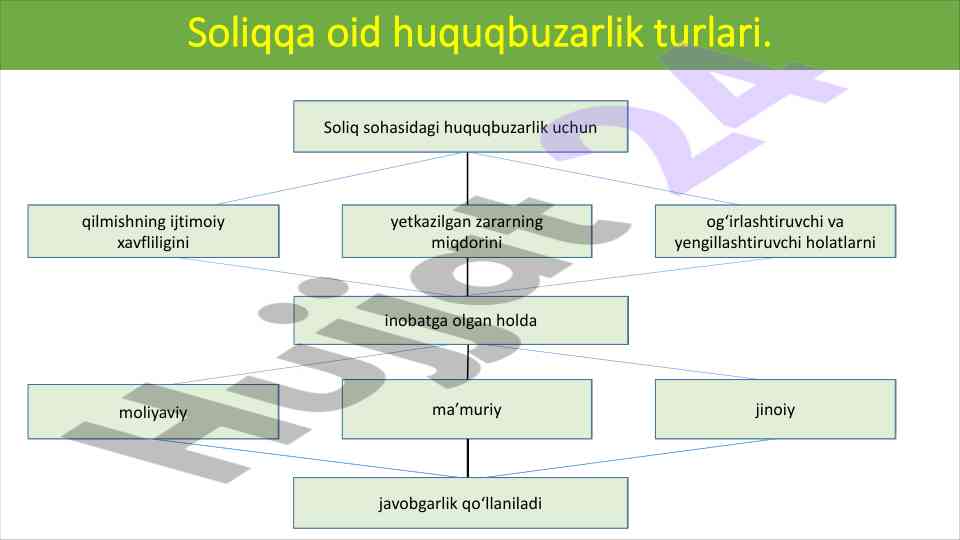 Soliqqa oid huquqbuzarlik turlari.

Soliq sohasidagi huquqbuzarlik uchun

qilmishning ijtimoiy xavfliligini

yetkazilgan zararning miqdorini

og‘irlashtiruvchi va yengillashtiruvchi holatlarni

inobatga olgan holda

moliyaviy

ma’muriy

jinoiy

javobgarlik qo‘llaniladi

Hujjat 24